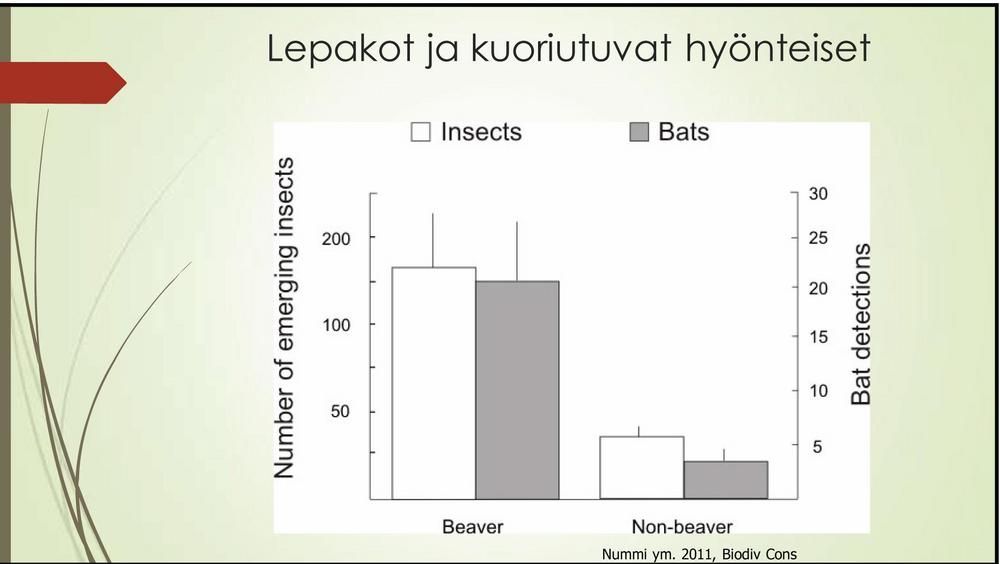 Lepakot ja kuoriutuvat hyönteiset

Insects Bats

Number of emerging insects

200

100

50

30

25

20

15

10

5

Bat detections

Beaver

Non-beaver

Nummi ym. 2011, Biodiv Cons